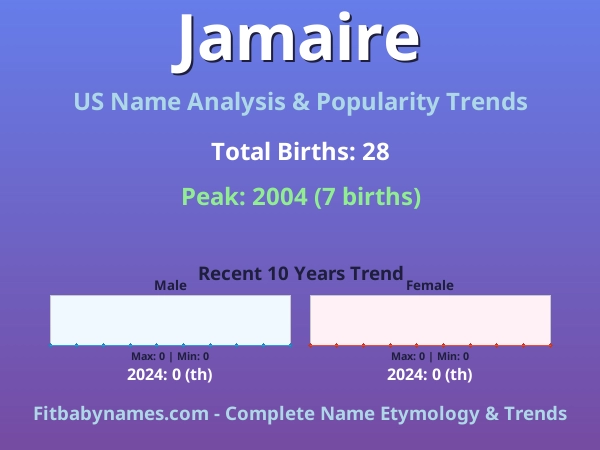 Jamaire

US Name Analysis & Popularity Trends

Total Births: 28

Peak: 2004 (7 births)

Recent 10 Years Trend

Male

Max: 0 | Min: 0

2024: 0 (th)

Female

Max: 0 | Min: 0

2024: 0 (th)

Fitbabynames.com - Complete Name Etymology & Trends